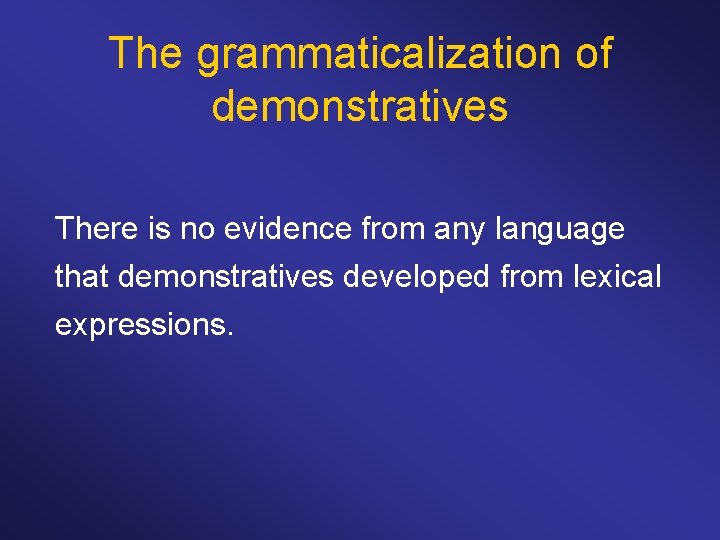 The grammaticalization of demonstratives

There is no evidence from any language that demonstratives developed from lexical expressions.